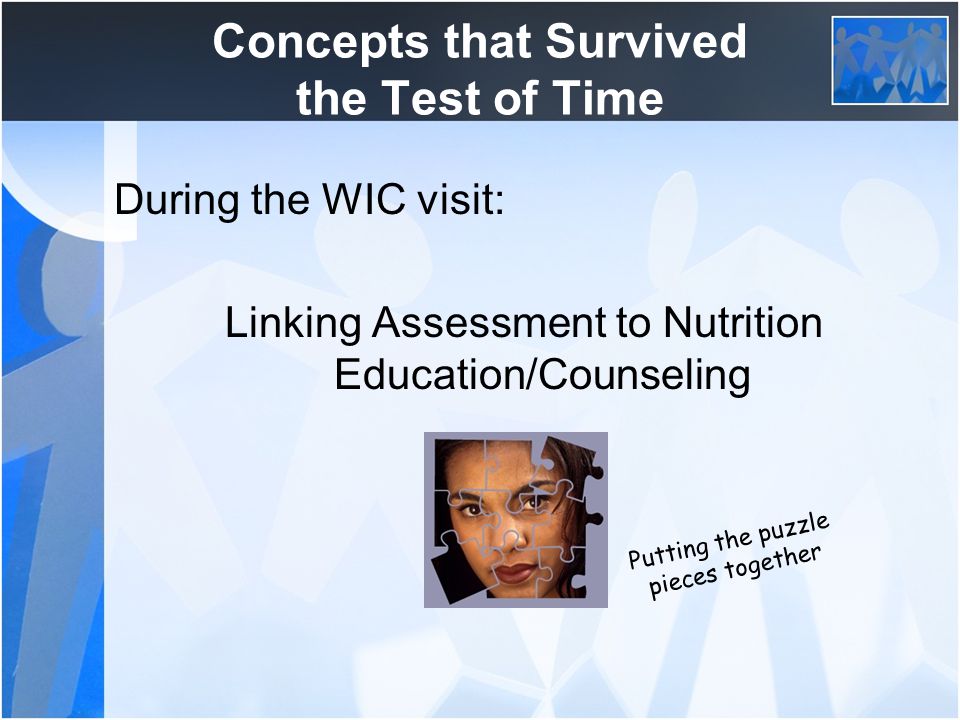 Concepts that Survived the Test of Time

During the WIC visit:

Linking Assessment to Nutrition Education/Counseling

Putting the puzzle pieces together